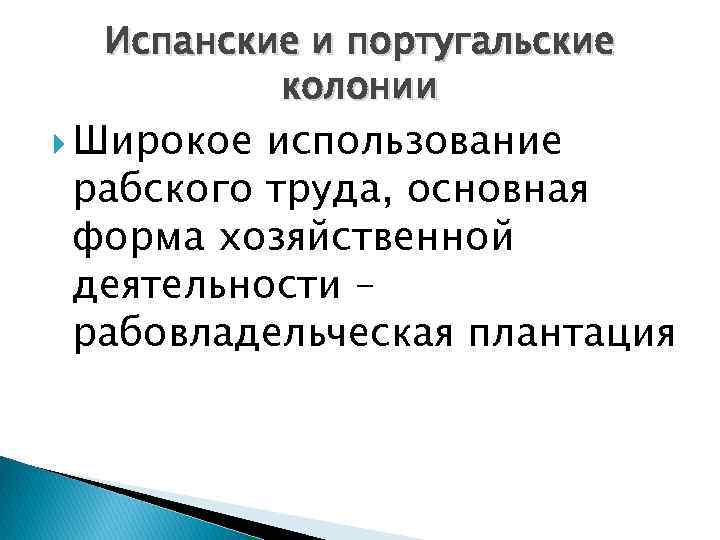 Испанские и португальские колонии

Широкое использование рабского труда, основная форма хозяйственной деятельности – рабовладельческая плантация